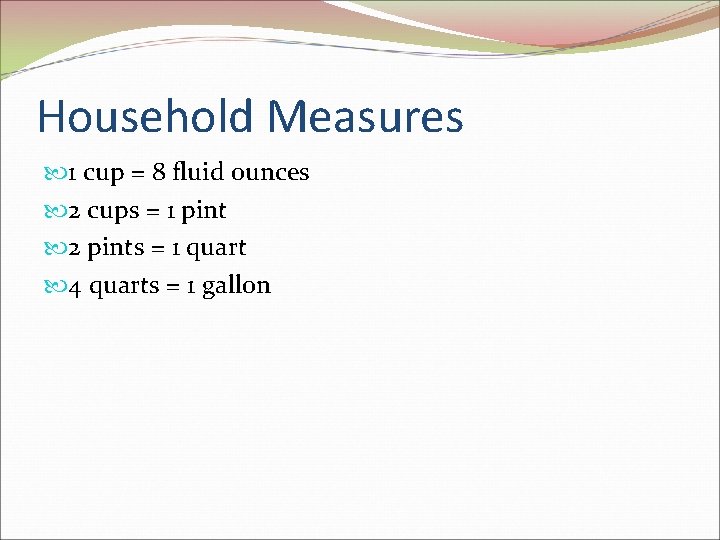 Household Measures

1 cup = 8 fluid ounces

2 cups = 1 pint

2 pints = 1 quart

4 quarts = 1 gallon